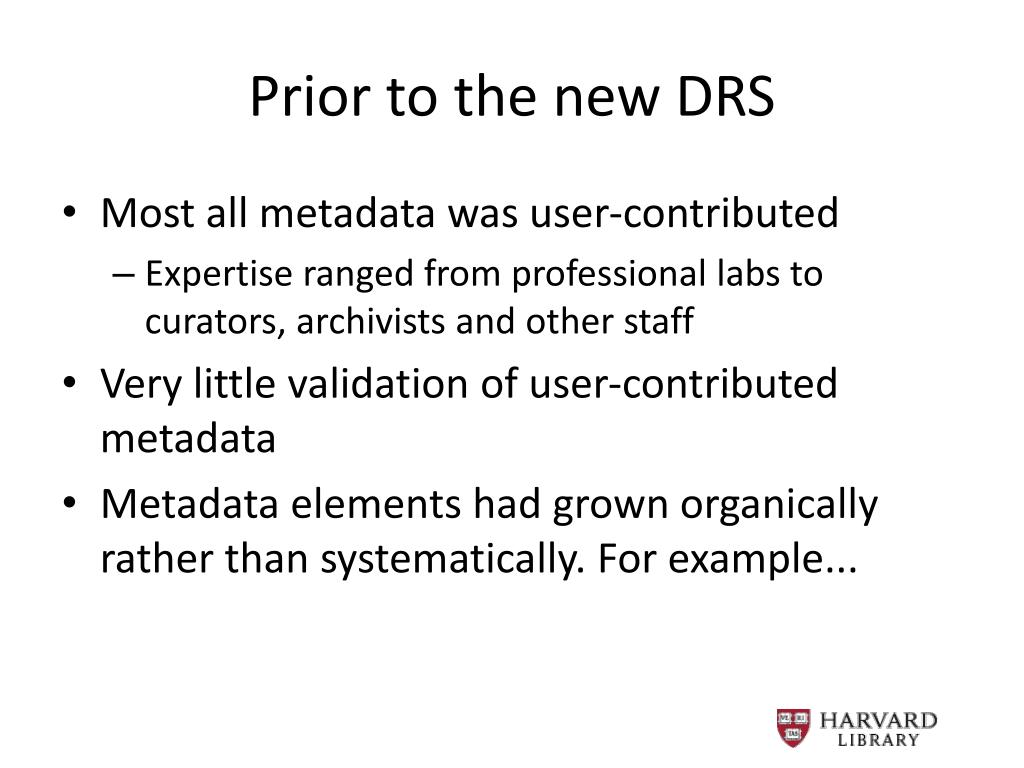 Prior to the new DRS

• Most all metadata was user-contributed
– Expertise ranged from professional labs to curators, archivists and other staff
• Very little validation of user-contributed metadata
• Metadata elements had grown organically rather than systematically. For example...

VE RI TAS
HARVARD
LIBRARY